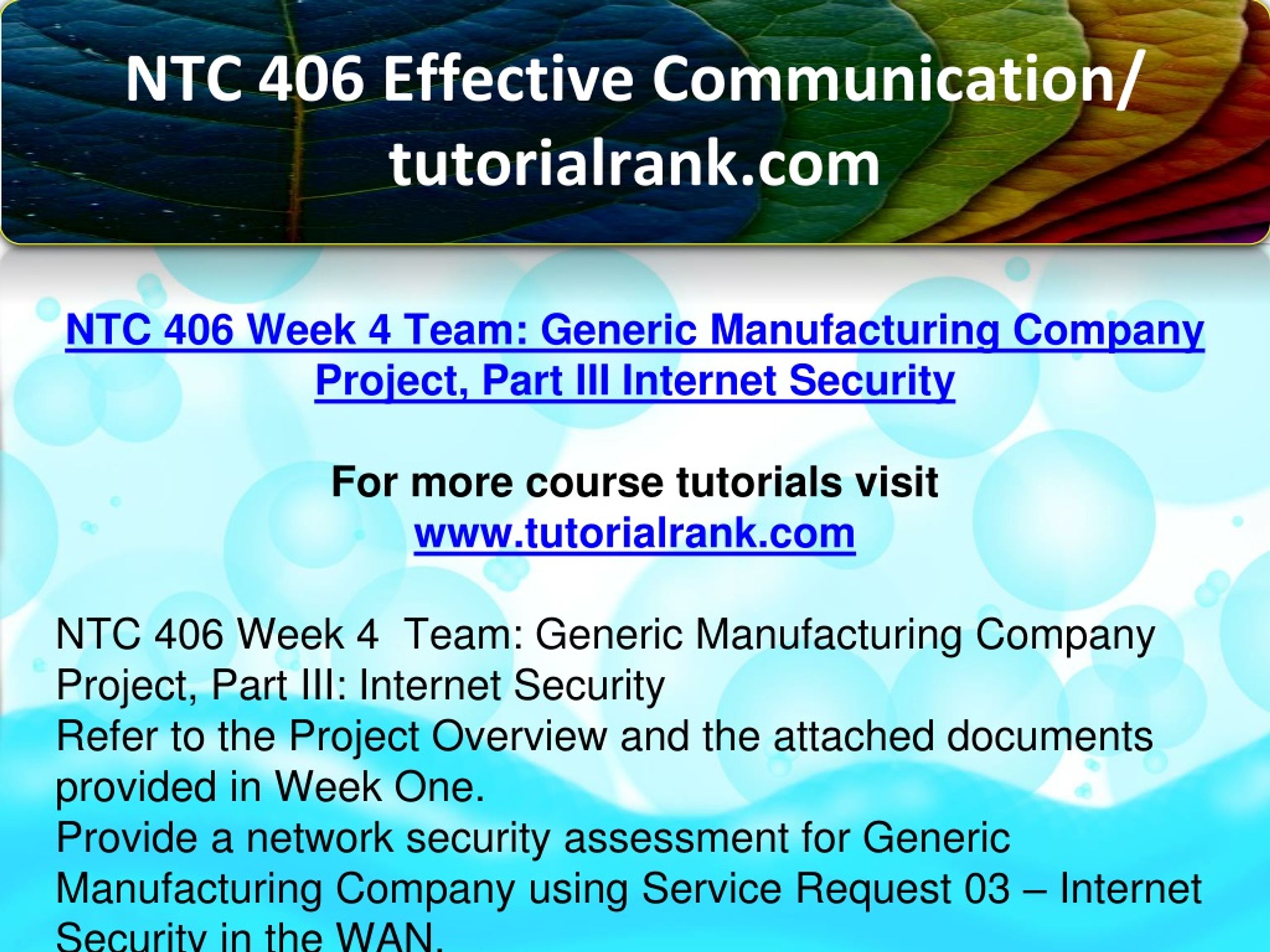 NTC 406 Effective Communication/ tutorialrank.com

NTC 406 Week 4 Team: Generic Manufacturing Company Project, Part III Internet Security

For more course tutorials visit
www.tutorialrank.com

NTC 406 Week 4 Team: Generic Manufacturing Company Project, Part III: Internet Security
Refer to the Project Overview and the attached documents provided in Week One.
Provide a network security assessment for Generic Manufacturing Company using Service Request 03 – Internet Security in the WAN.